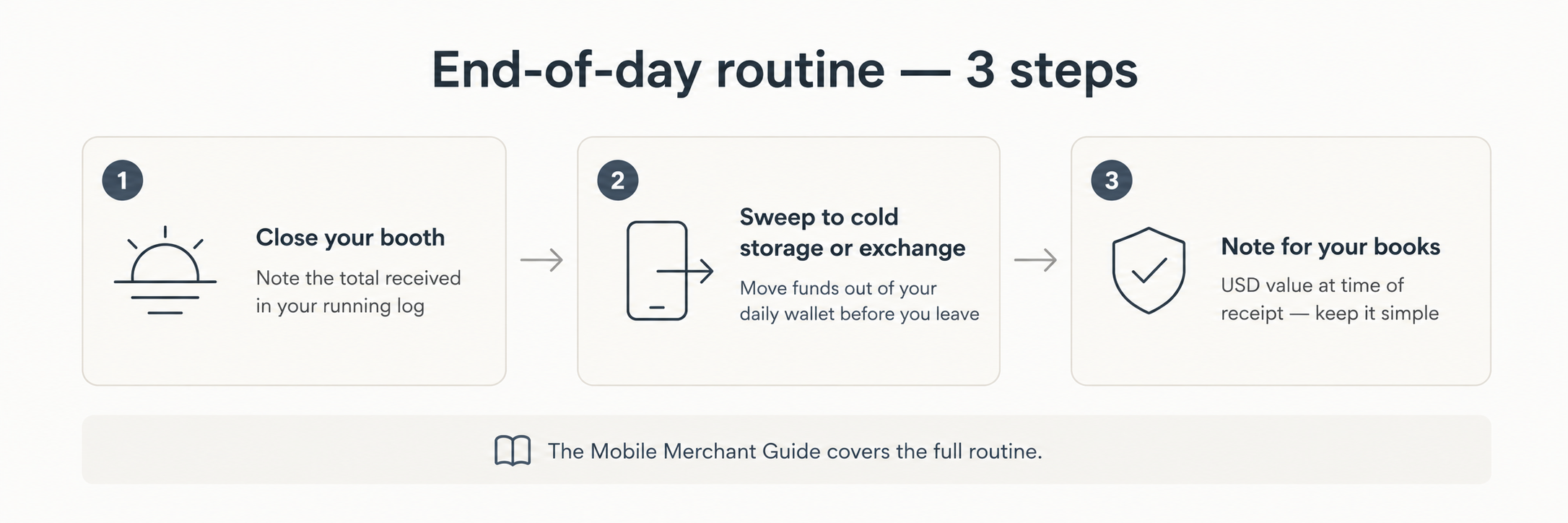 End-of-day routine — 3 steps

1

Close your booth

Note the total received in your running log

2

Sweep to cold storage or exchange

Move funds out of your daily wallet before you leave

3

Note for your books

USD value at time of receipt — keep it simple

The Mobile Merchant Guide covers the full routine.